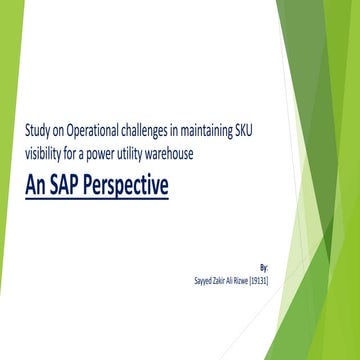 Study on Operational challenges in maintaining SKU visibility for a power utility warehouse

An SAP Perspective

By:
Sayyed Zakir Ali Rizwe [19131]